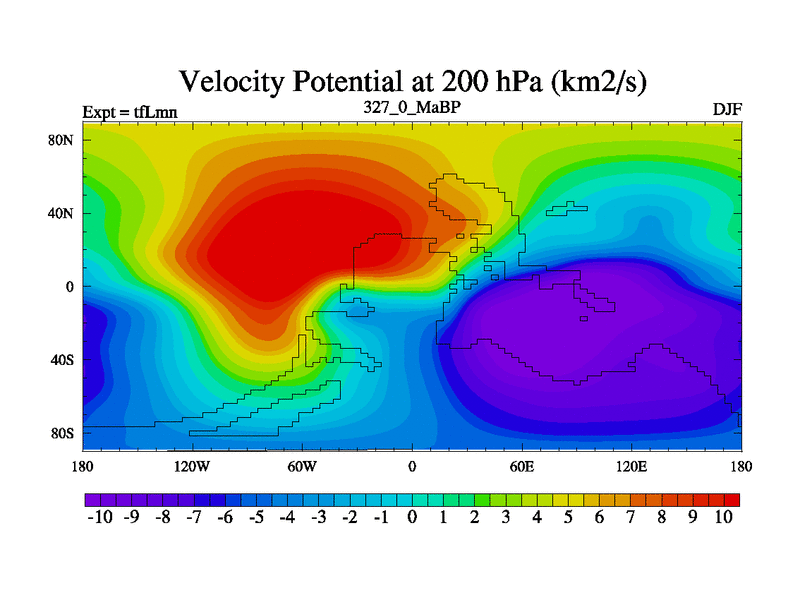 Velocity Potential at 200 hPa (km2/s)

Expt = tfLmn

327_0_MaBP

DJF

80N
40N
0
40S
80S

180 120W 60W 0 60E 120E 180

-10 -9 -8 -7 -6 -5 -4 -3 -2 -1 0 1 2 3 4 5 6 7 8 9 10